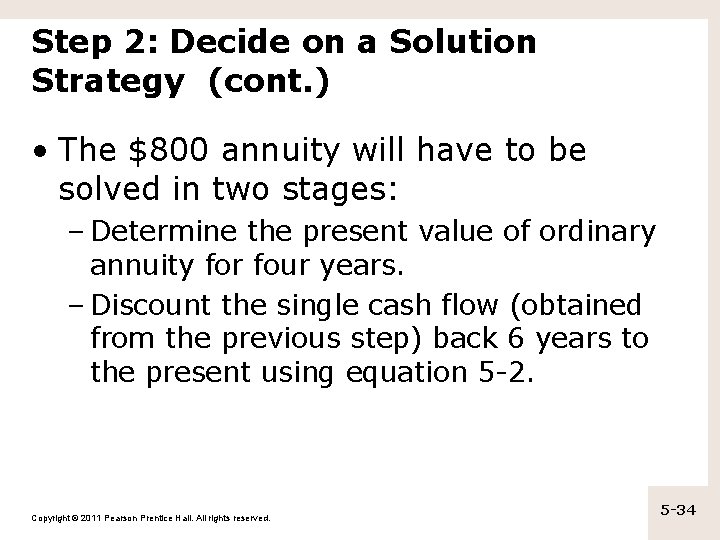 Step 2: Decide on a Solution Strategy (cont.)

• The \$800 annuity will have to be solved in two stages:

– Determine the present value of ordinary annuity for four years.

– Discount the single cash flow (obtained from the previous step) back 6 years to the present using equation 5-2.

Copyright © 2011 Pearson Prentice Hall. All rights reserved.

5-34